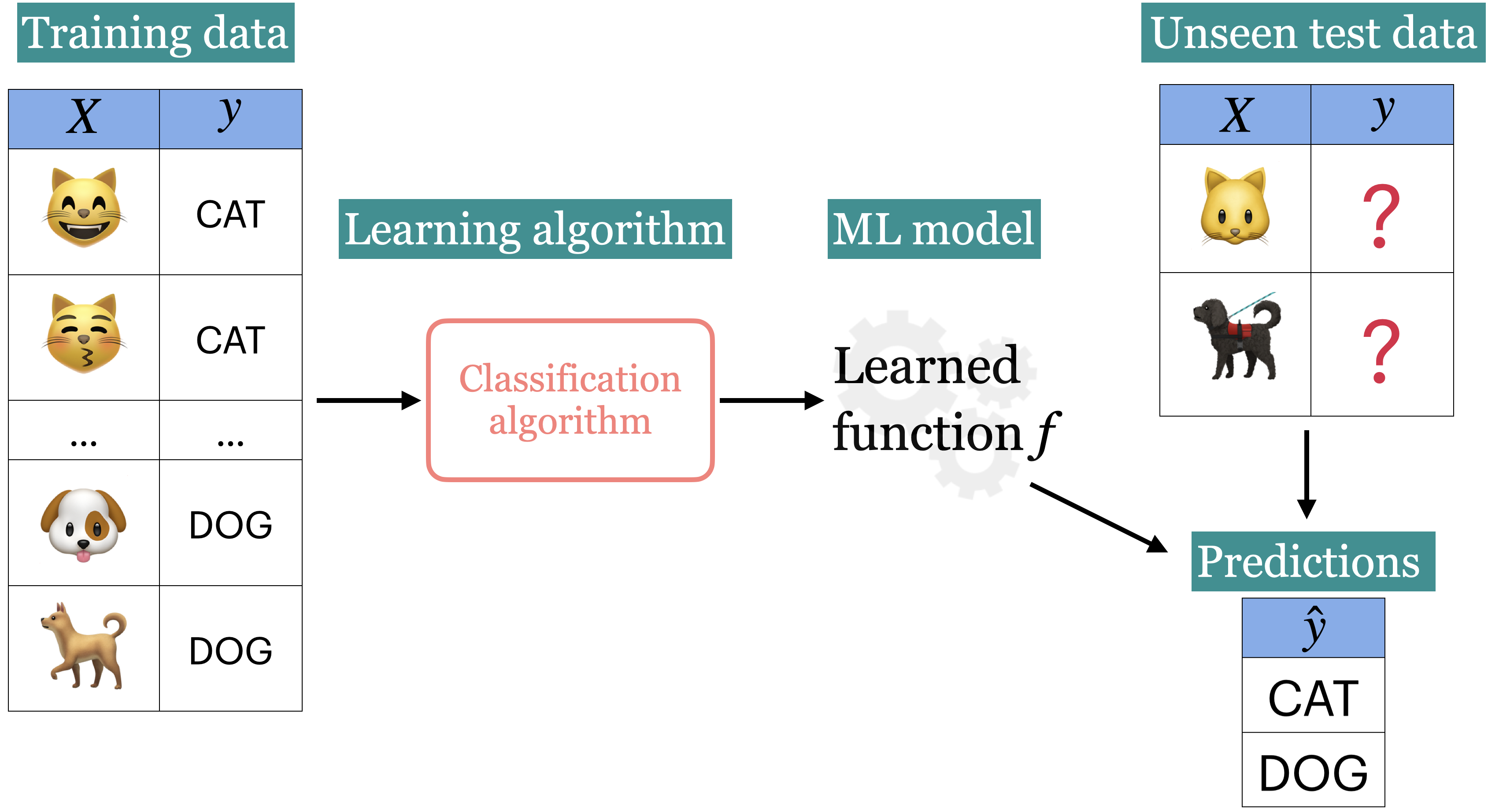 Training data

| $X$ | $y$ |
|---|---|
| | CAT |
| | CAT |
| ... | ... |
| | DOG |
| | DOG |

Learning algorithm

Classification algorithm

ML model

Learned function $f$

Unseen test data

| $X$ | $y$ |
|---|---|
| | ? |
| | ? |

Predictions

| $\hat{y}$ |
|---|
| CAT |
| DOG |